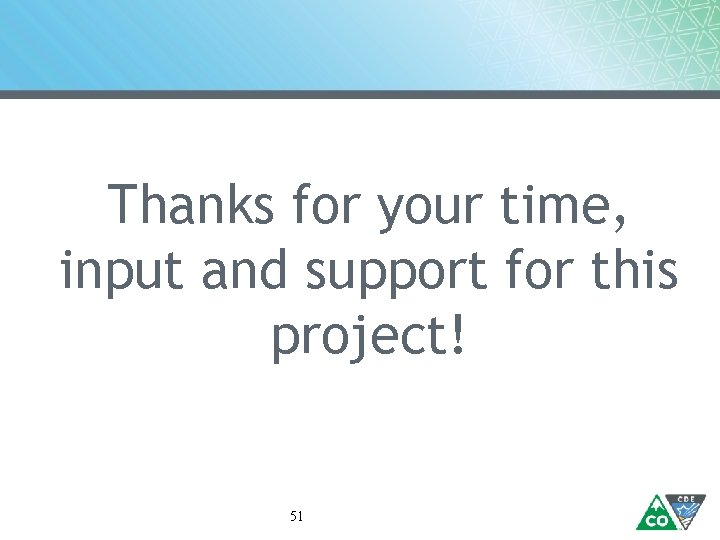 Thanks for your time, input and support for this project!

51

CO CDE